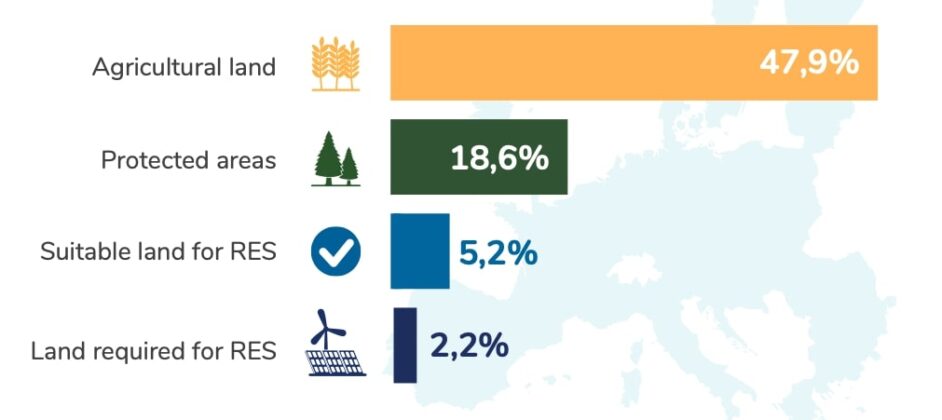 Agricultural land 47,9%

Protected areas 18,6%

Suitable land for RES 5,2%

Land required for RES 2,2%